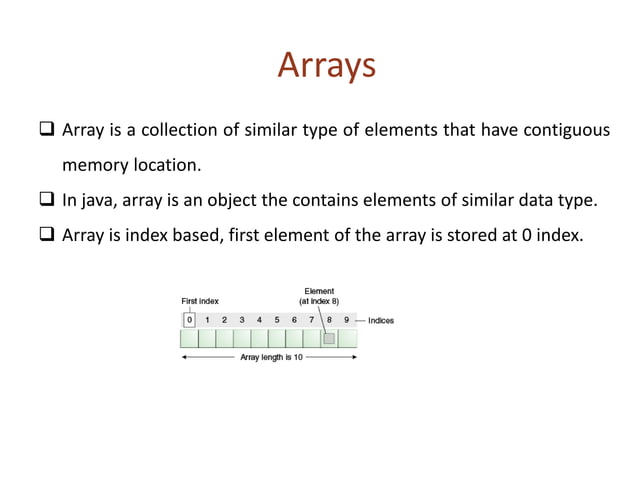 Arrays

❑ Array is a collection of similar type of elements that have contiguous memory location.

❑ In java, array is an object the contains elements of similar data type.

❑ Array is index based, first element of the array is stored at 0 index.

First index

Element (at index 8)

0 1 2 3 4 5 6 7 8 9 — Indices

Array length is 10